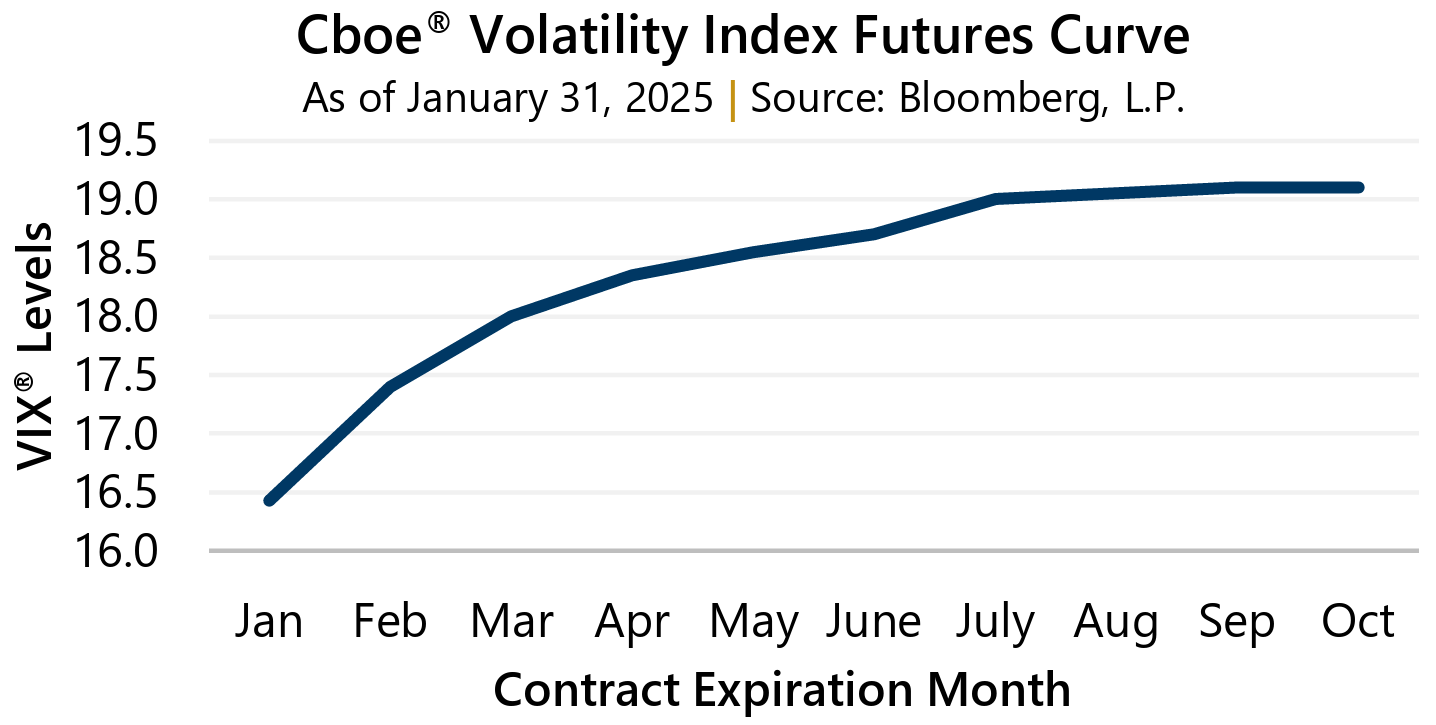 Cboe® Volatility Index Futures Curve
As of January 31, 2025 | Source: Bloomberg, L.P.

VIX® Levels

19.5
19.0
18.5
18.0
17.5
17.0
16.5
16.0

Jan Feb Mar Apr May June July Aug Sep Oct

Contract Expiration Month